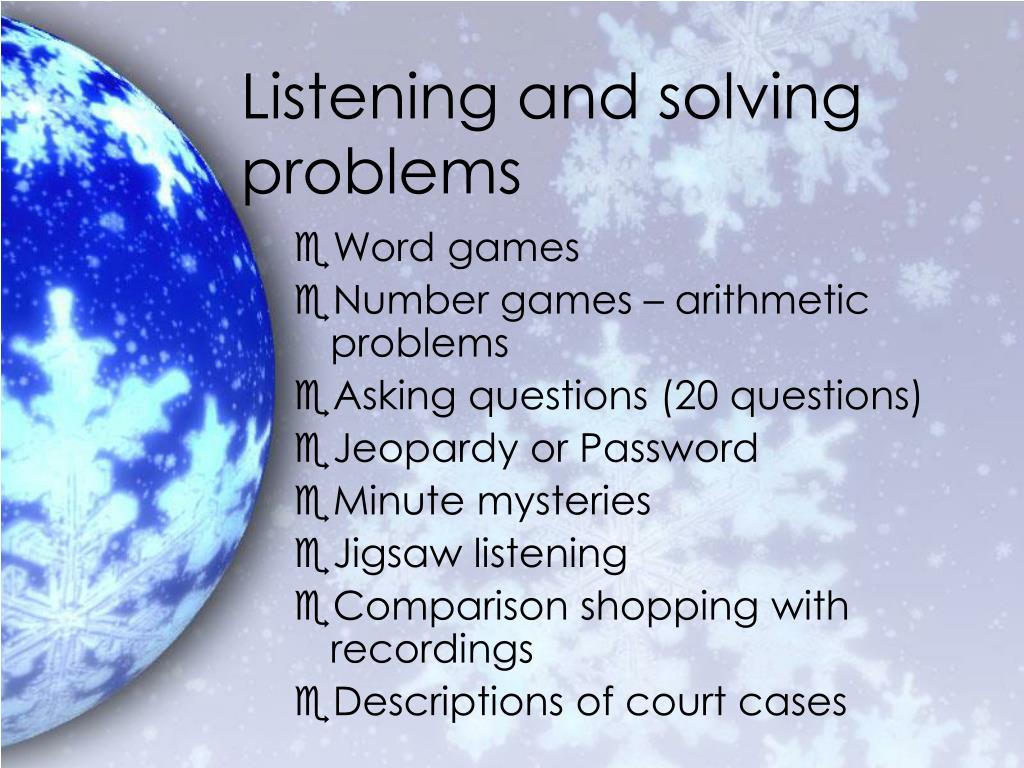 Listening and solving problems

Word games
Number games – arithmetic problems
Asking questions (20 questions)
Jeopardy or Password
Minute mysteries
Jigsaw listening
Comparison shopping with recordings
Descriptions of court cases